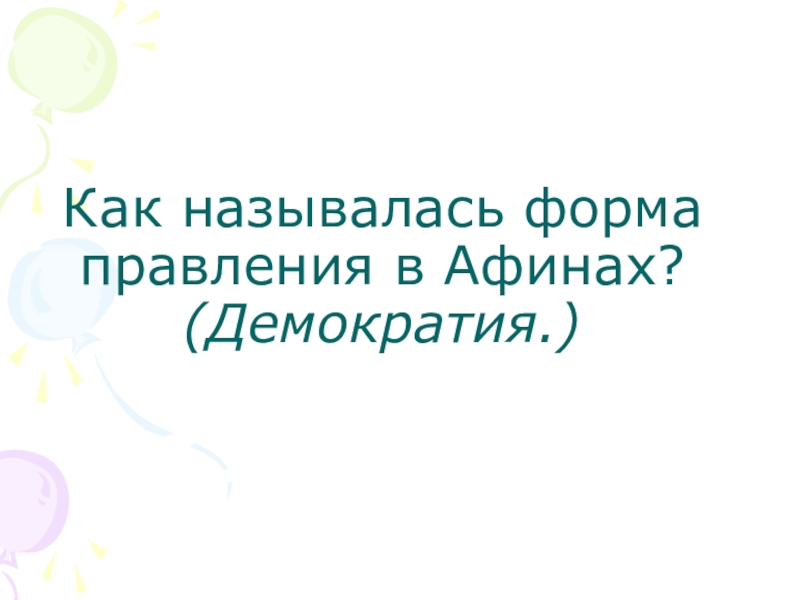 Как называлась форма правления в Афинах? (Демократия.)